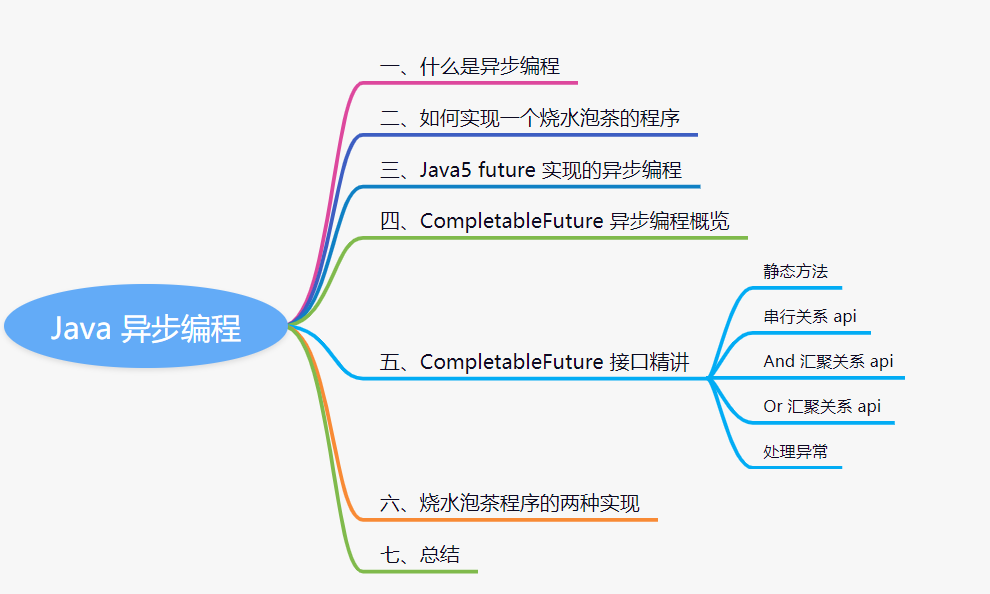 Java 异步编程

一、什么是异步编程

二、如何实现一个烧水泡茶的程序

三、Java5 future 实现的异步编程

四、CompletableFuture 异步编程概览

五、CompletableFuture 接口精讲

静态方法

串行关系 api

And 汇聚关系 api

Or 汇聚关系 api

处理异常

六、烧水泡茶程序的两种实现

七、总结